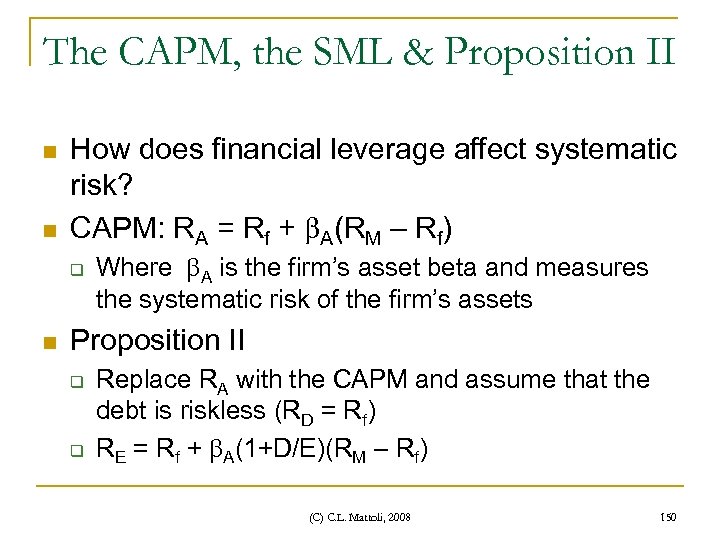 The CAPM, the SML & Proposition II

How does financial leverage affect systematic risk?

CAPM: $R_A = R_f + \beta_A(R_M - R_f)$

Where $\beta_A$ is the firm's asset beta and measures the systematic risk of the firm's assets

Proposition II

Replace $R_A$ with the CAPM and assume that the debt is riskless ($R_D = R_f$)

$R_E = R_f + \beta_A(1+D/E)(R_M - R_f)$

(C) C.L. Mattoli, 2008

150